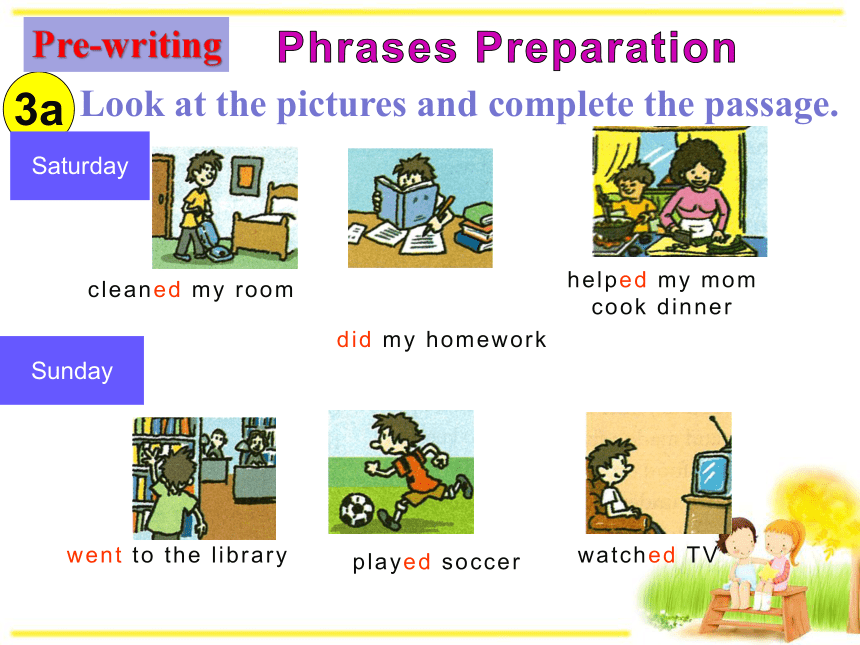 Pre-writing

Phrases Preparation

3a Look at the pictures and complete the passage.

Saturday

cleaned my room

did my homework

helped my mom cook dinner

Sunday

went to the library

played soccer

watched TV